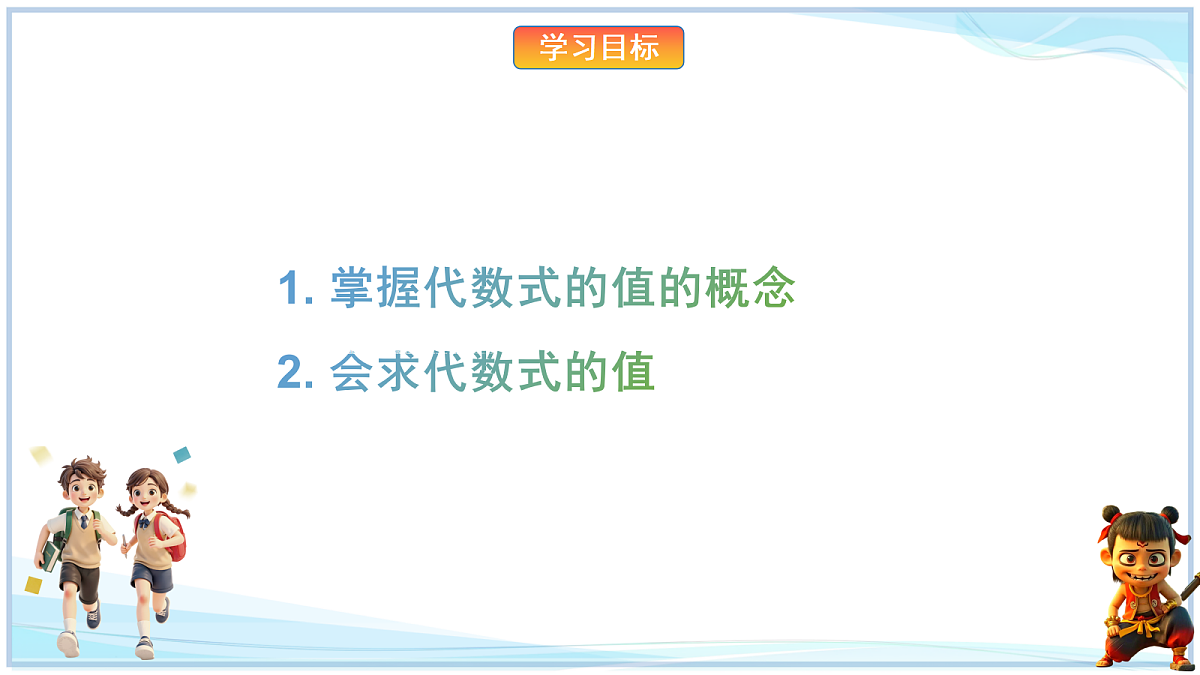 学习目标

1. 掌握代数式的值的概念

2. 会求代数式的值